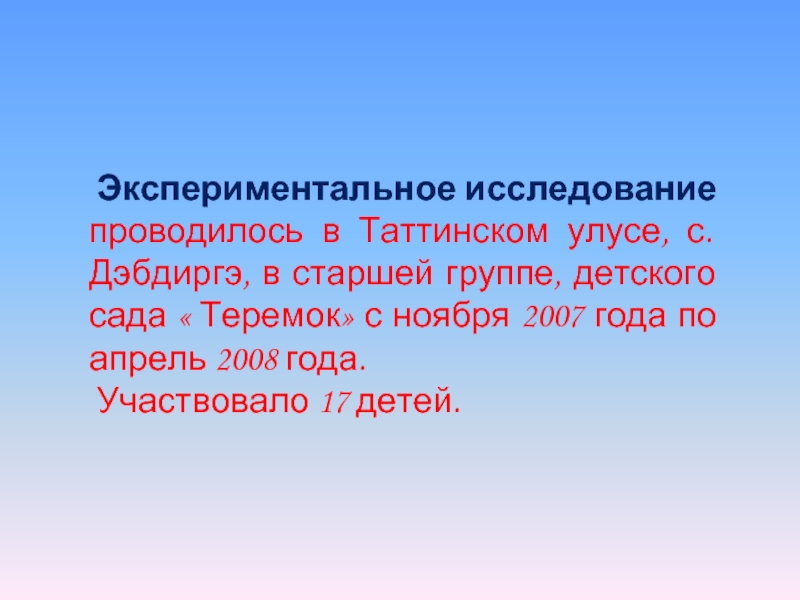 Экспериментальное исследование проводилось в Таттинском улусе, с. Дэбдиргэ, в старшей группе, детского сада « Теремок» с ноября 2007 года по апрель 2008 года.
Участвовало 17 детей.